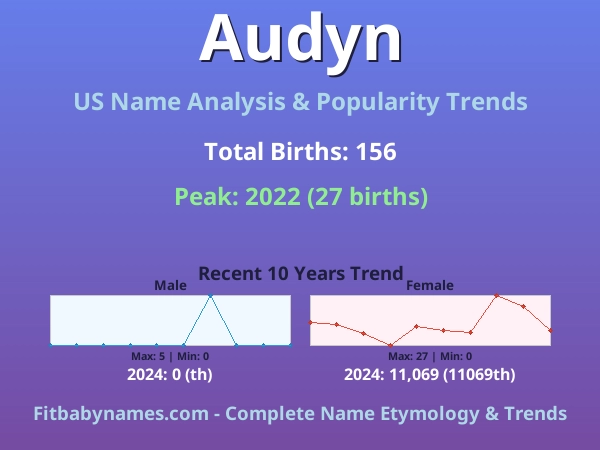 Audyn

US Name Analysis & Popularity Trends

Total Births: 156

Peak: 2022 (27 births)

Recent 10 Years Trend

Male

Max: 5 | Min: 0

2024: 0 (th)

Female

Max: 27 | Min: 0

2024: 11,069 (11069th)

Fitbabynames.com - Complete Name Etymology & Trends